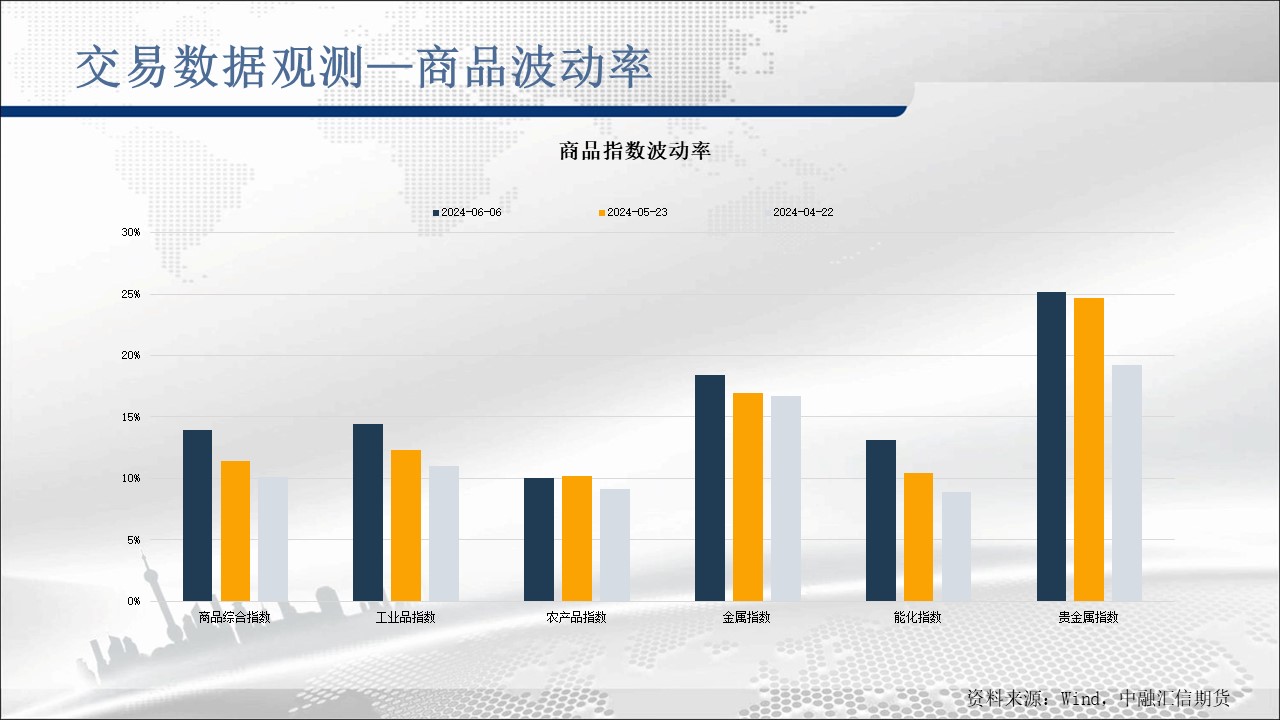 交易数据观测—商品波动率

商品指数波动率

2024-06-06　2024-05-23　2024-04-22

30%
25%
20%
15%
10%
5%
0%

商品综合指数　工业品指数　农产品指数　金属指数　能化指数　贵金属指数

资料来源：Wind，中融汇信期货